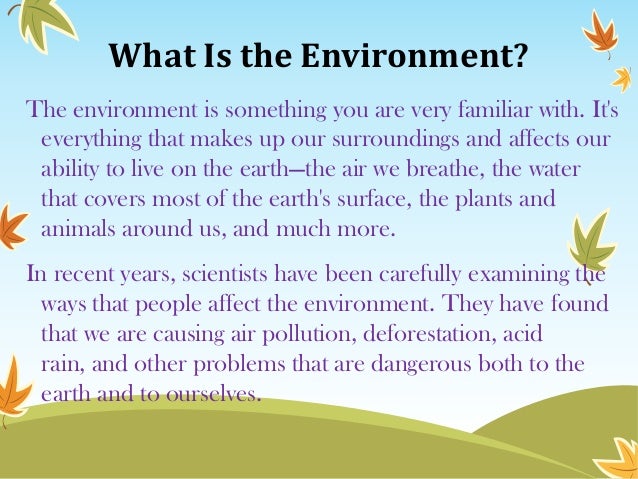 What Is the Environment?

The environment is something you are very familiar with. It's everything that makes up our surroundings and affects our ability to live on the earth—the air we breathe, the water that covers most of the earth's surface, the plants and animals around us, and much more.

In recent years, scientists have been carefully examining the ways that people affect the environment. They have found that we are causing air pollution, deforestation, acid rain, and other problems that are dangerous both to the earth and to ourselves.